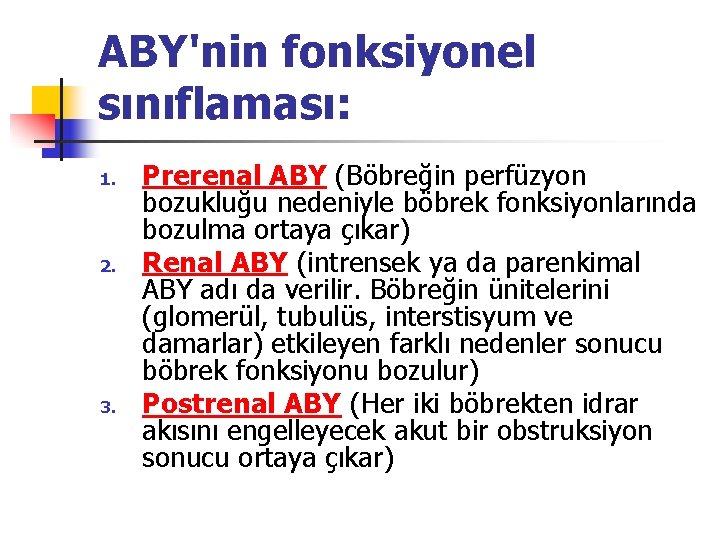 ABY'nin fonksiyonel sınıflaması:

1. Prerenal ABY (Böbreğin perfüzyon bozukluğu nedeniyle böbrek fonksiyonlarında bozulma ortaya çıkar)
2. Renal ABY (intrensek ya da parenkimal ABY adı da verilir. Böbreğin ünitelerini (glomerül, tubulüs, interstisyum ve damarlar) etkileyen farklı nedenler sonucu böbrek fonksiyonu bozulur)
3. Postrenal ABY (Her iki böbrekten idrar akısını engelleyecek akut bir obstruksiyon sonucu ortaya çıkar)